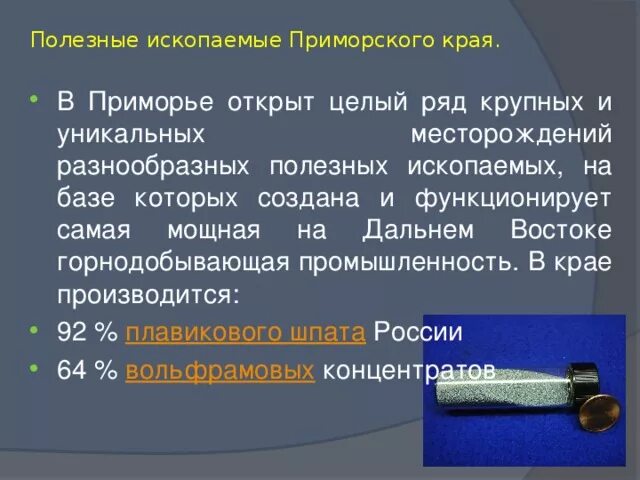 Полезные ископаемые Приморского края.

• В Приморье открыт целый ряд крупных и уникальных месторождений разнообразных полезных ископаемых, на базе которых создана и функционирует самая мощная на Дальнем Востоке горнодобывающая промышленность. В крае производится:

• 92 % плавикового шпата России

• 64 % вольфрамовых концентратов